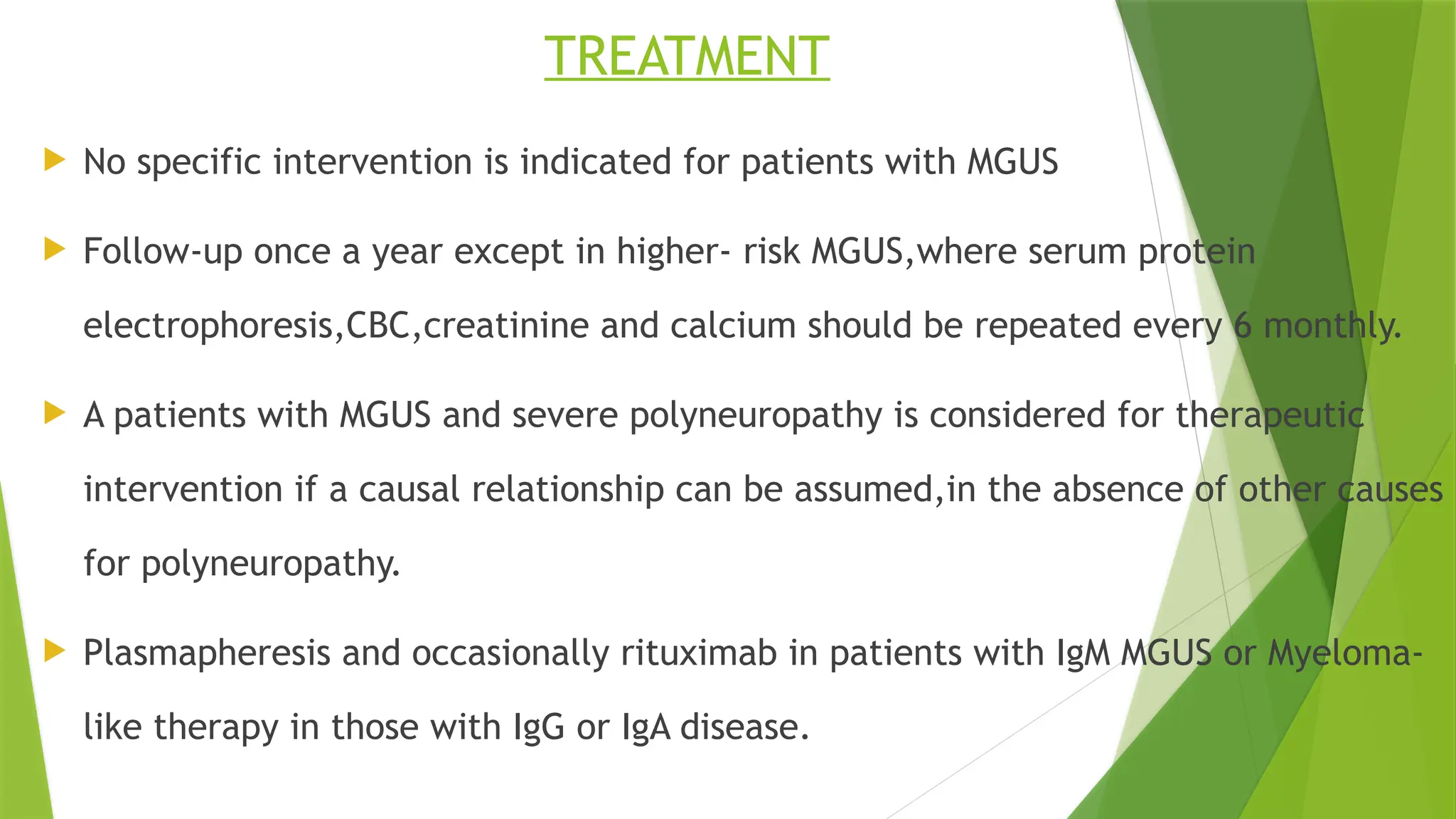 TREATMENT

No specific intervention is indicated for patients with MGUS

Follow-up once a year except in higher- risk MGUS,where serum protein electrophoresis,CBC,creatinine and calcium should be repeated every 6 monthly.

A patients with MGUS and severe polyneuropathy is considered for therapeutic intervention if a causal relationship can be assumed,in the absence of other causes for polyneuropathy.

Plasmapheresis and occasionally rituximab in patients with IgM MGUS or Myeloma-like therapy in those with IgG or IgA disease.